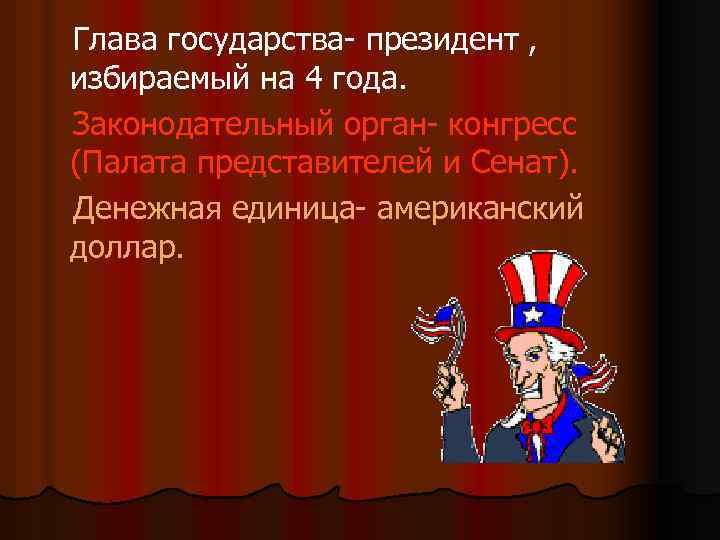 Глава государства- президент , избираемый на 4 года.

Законодательный орган- конгресс (Палата представителей и Сенат).

Денежная единица- американский доллар.